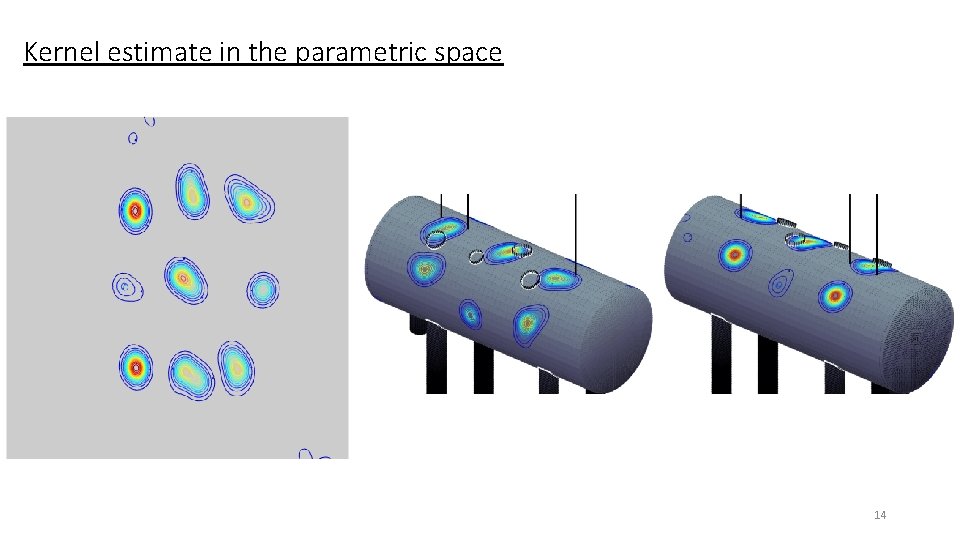 Kernel estimate in the parametric space

14